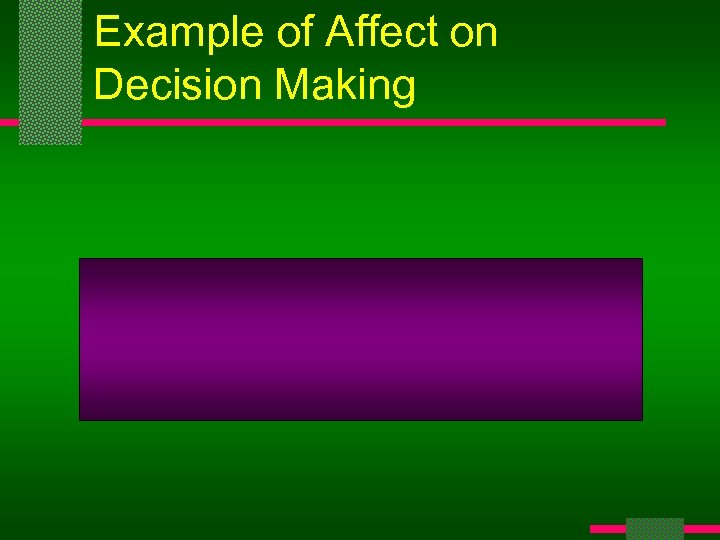 Example of Affect on Decision Making